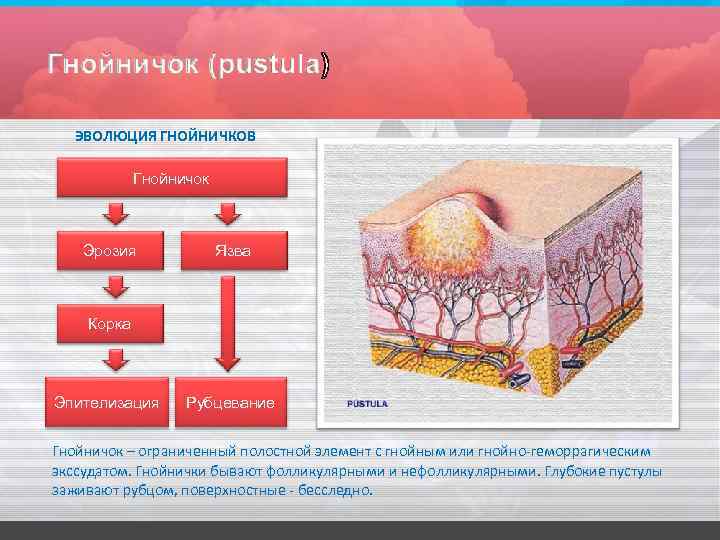 Гнойничок (pustula)

ЭВОЛЮЦИЯ ГНОЙНИЧКОВ

Гнойничок

Эрозия

Язва

Корка

Эпителизация

Рубцевание

PUSTULA

Гнойничок – ограниченный полостной элемент с гнойным или гнойно-геморрагическим экссудатом. Гнойнички бывают фолликулярными и нефолликулярными. Глубокие пустулы заживают рубцом, поверхностные - бесследно.